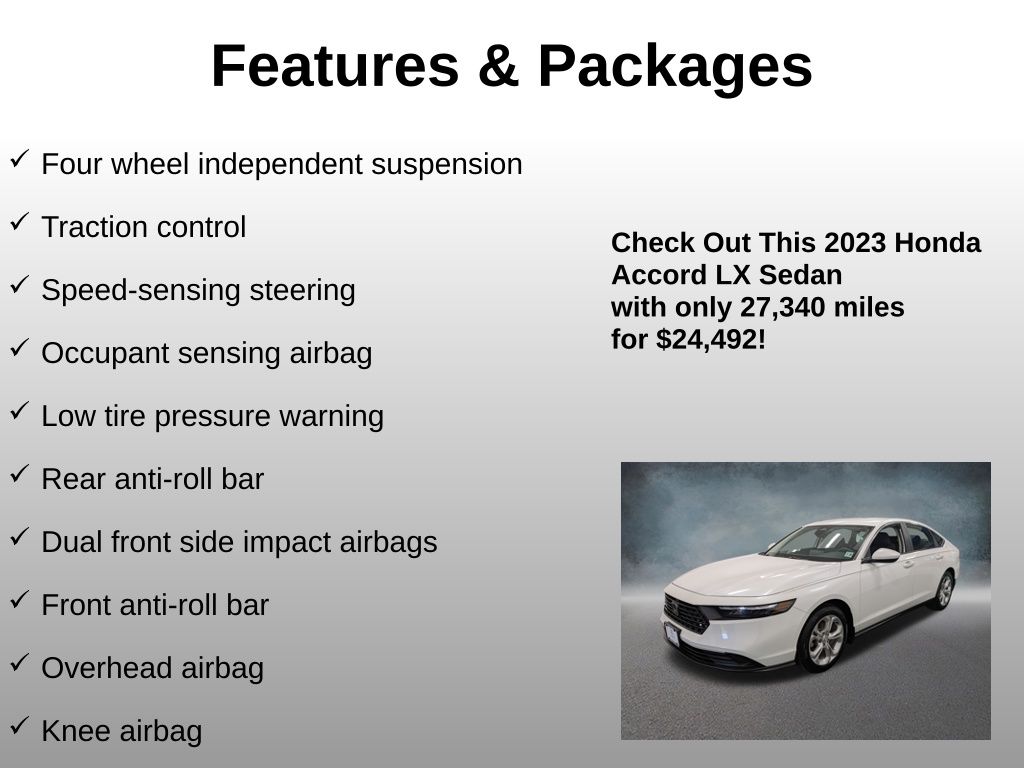 Features & Packages

✓ Four wheel independent suspension

✓ Traction control

✓ Speed-sensing steering

✓ Occupant sensing airbag

✓ Low tire pressure warning

✓ Rear anti-roll bar

✓ Dual front side impact airbags

✓ Front anti-roll bar

✓ Overhead airbag

✓ Knee airbag

Check Out This 2023 Honda Accord LX Sedan with only 27,340 miles for $24,492!